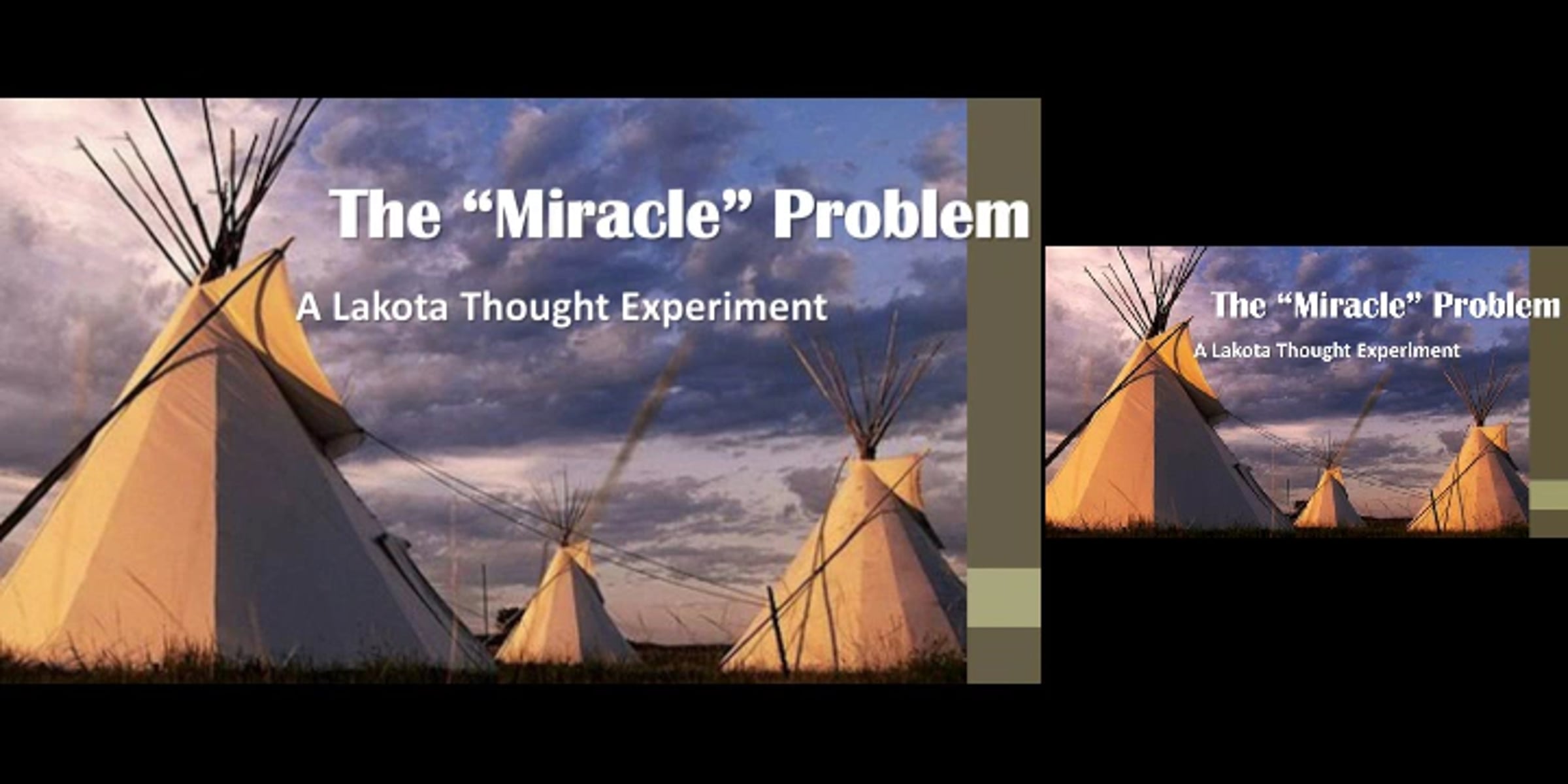 The “Miracle” Problem

A Lakota Thought Experiment

The “Miracle” Problem

A Lakota Thought Experiment